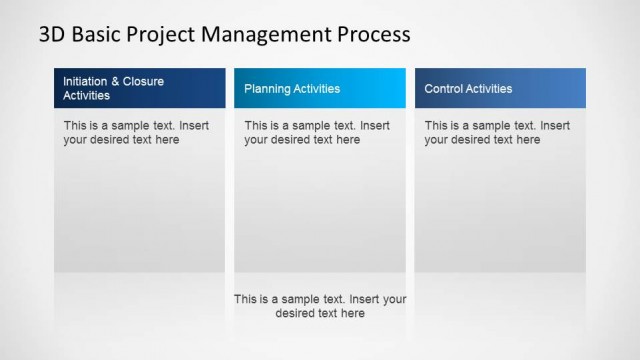 3D Basic Project Management Process

Initiation & Closure Activities

This is a sample text. Insert your desired text here

Planning Activities

This is a sample text. Insert your desired text here

Control Activities

This is a sample text. Insert your desired text here

This is a sample text. Insert your desired text here